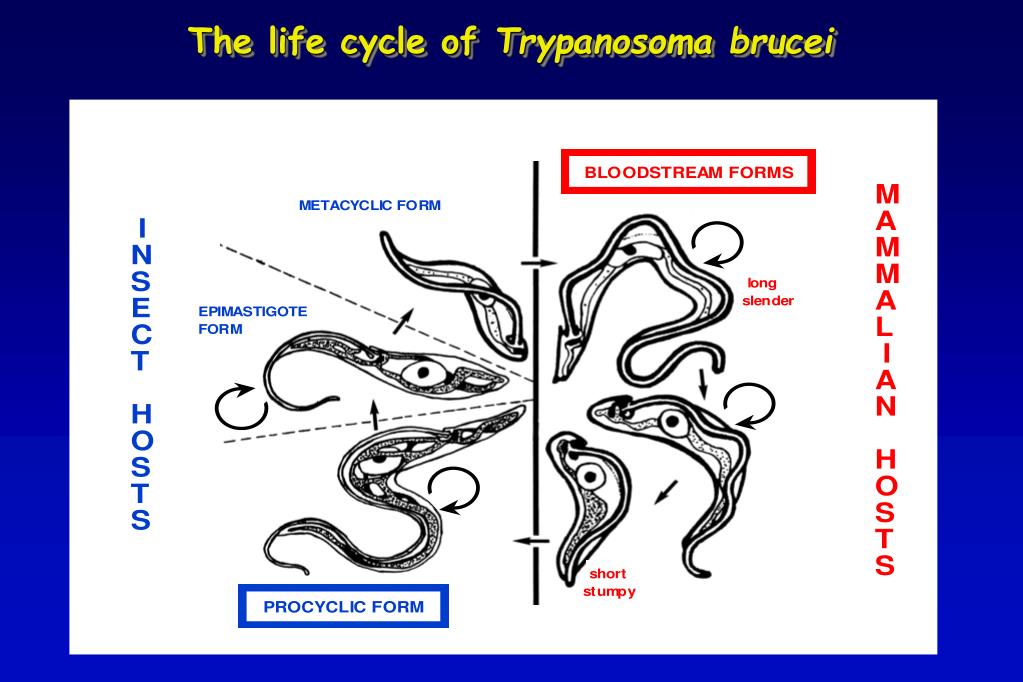 The life cycle of Trypanosoma brucei

INSECT HOSTS

METACYCLIC FORM

EPIMASTIGOTE FORM

PROCYCLIC FORM

BLOODSTREAM FORMS

long slender

short stumpy

MAMMALIAN HOSTS